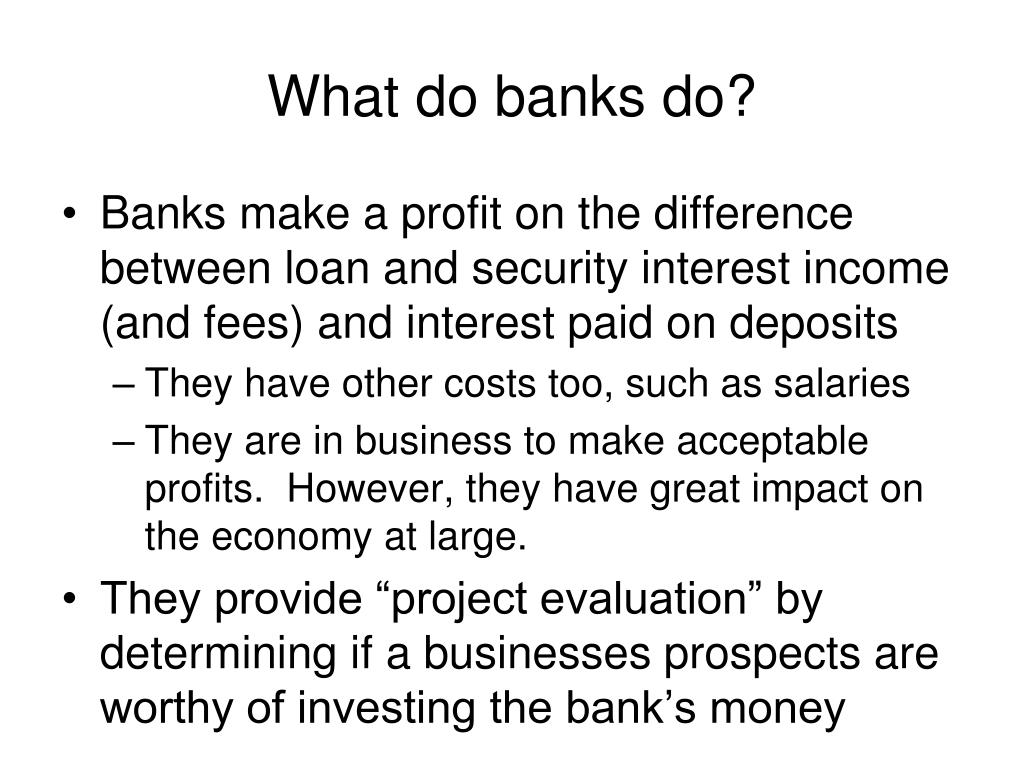 What do banks do?

• Banks make a profit on the difference between loan and security interest income (and fees) and interest paid on deposits
– They have other costs too, such as salaries
– They are in business to make acceptable profits.  However, they have great impact on the economy at large.
• They provide “project evaluation” by determining if a businesses prospects are worthy of investing the bank’s money